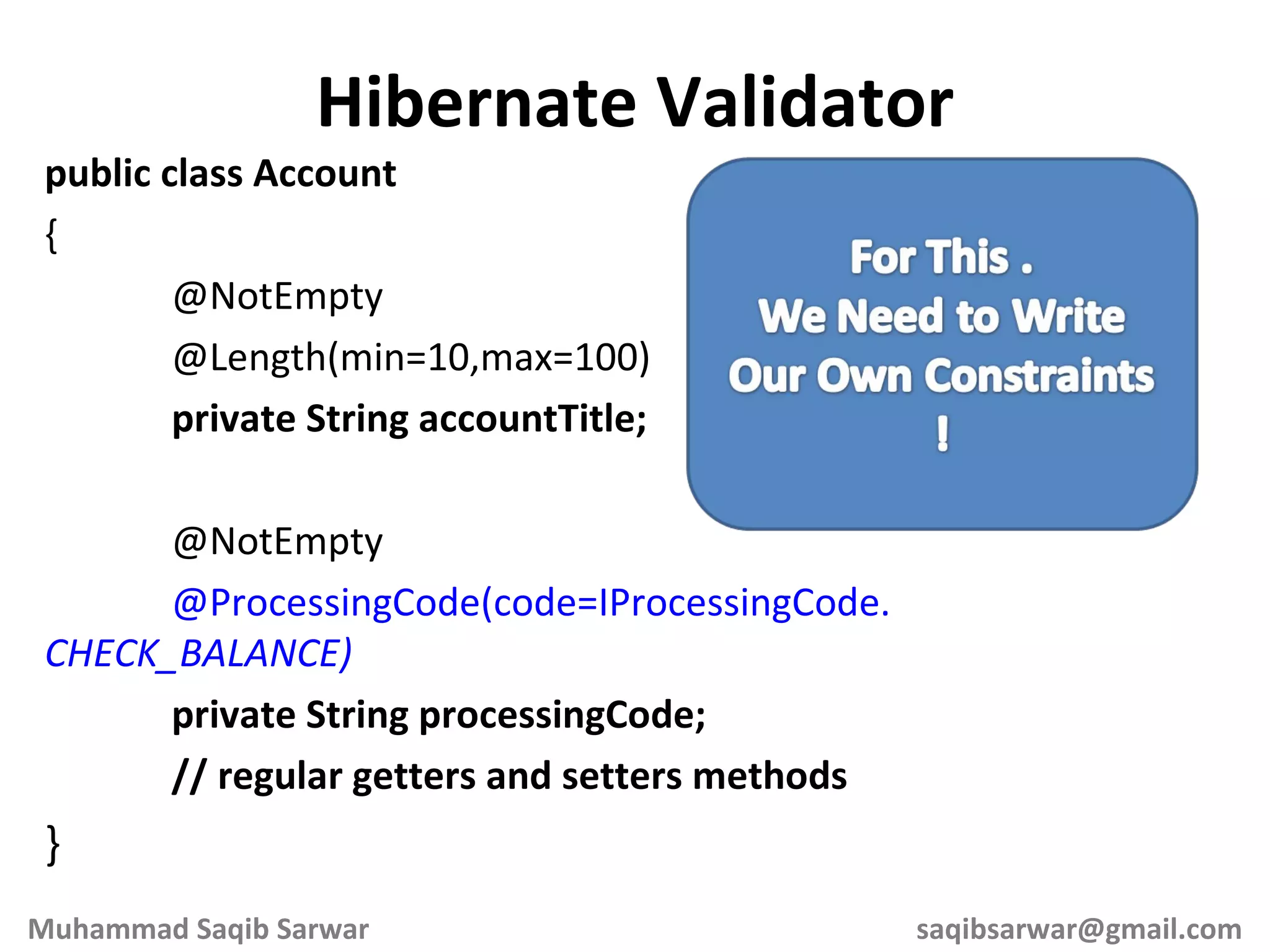 Hibernate Validator

public class Account
{
@NotEmpty
@Length(min=10,max=100)
private String accountTitle;

@NotEmpty
@ProcessingCode(code=IProcessingCode.
CHECK_BALANCE)
private String processingCode;
// regular getters and setters methods
}

For This .
We Need to Write
Our Own Constraints
!

Muhammad Saqib Sarwar

saqibsarwar@gmail.com